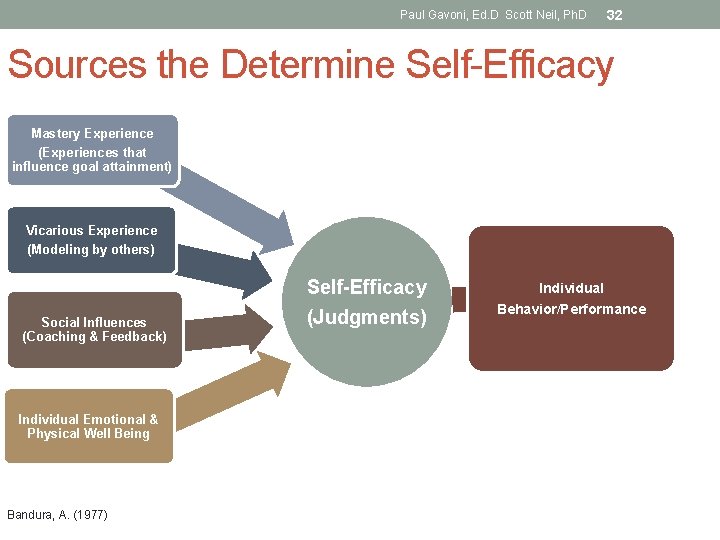 Paul Gavoni, Ed.D Scott Neil, PhD 32

Sources the Determine Self-Efficacy

Mastery Experience (Experiences that influence goal attainment)

Vicarious Experience (Modeling by others)

Social Influences (Coaching & Feedback)

Individual Emotional & Physical Well Being

Self-Efficacy (Judgments)

Individual Behavior/Performance

Bandura, A. (1977)